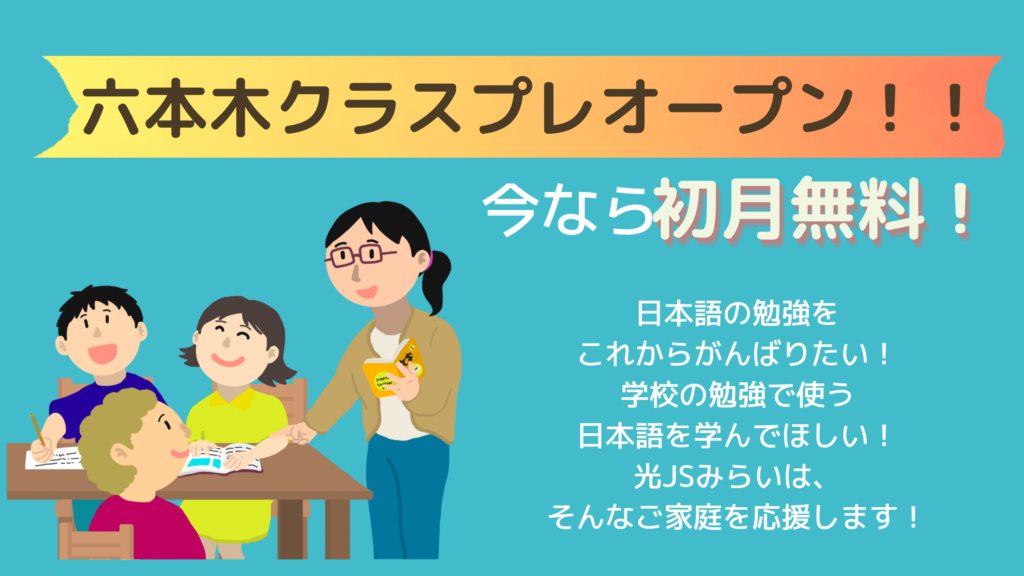 六本木クラスプレオープン！！

今なら初月無料！

日本語の勉強を
これからがんばりたい！
学校の勉強で使う
日本語を学んでほしい！
光JSみらいは、
そんなご家庭を応援します！